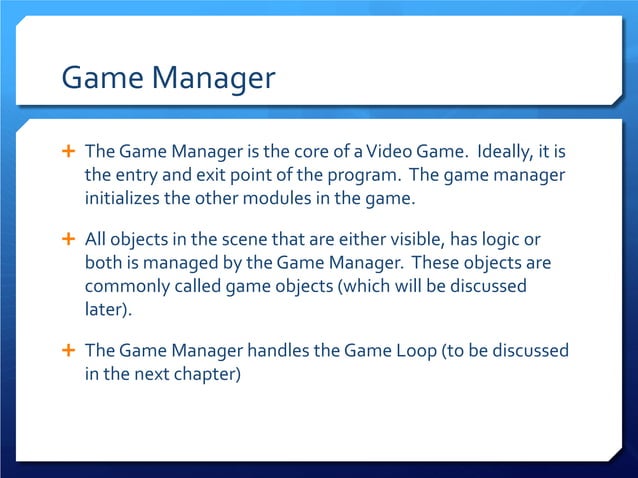 Game Manager

+ The Game Manager is the core of a Video Game. Ideally, it is the entry and exit point of the program. The game manager initializes the other modules in the game.

+ All objects in the scene that are either visible, has logic or both is managed by the Game Manager. These objects are commonly called game objects (which will be discussed later).

+ The Game Manager handles the Game Loop (to be discussed in the next chapter)